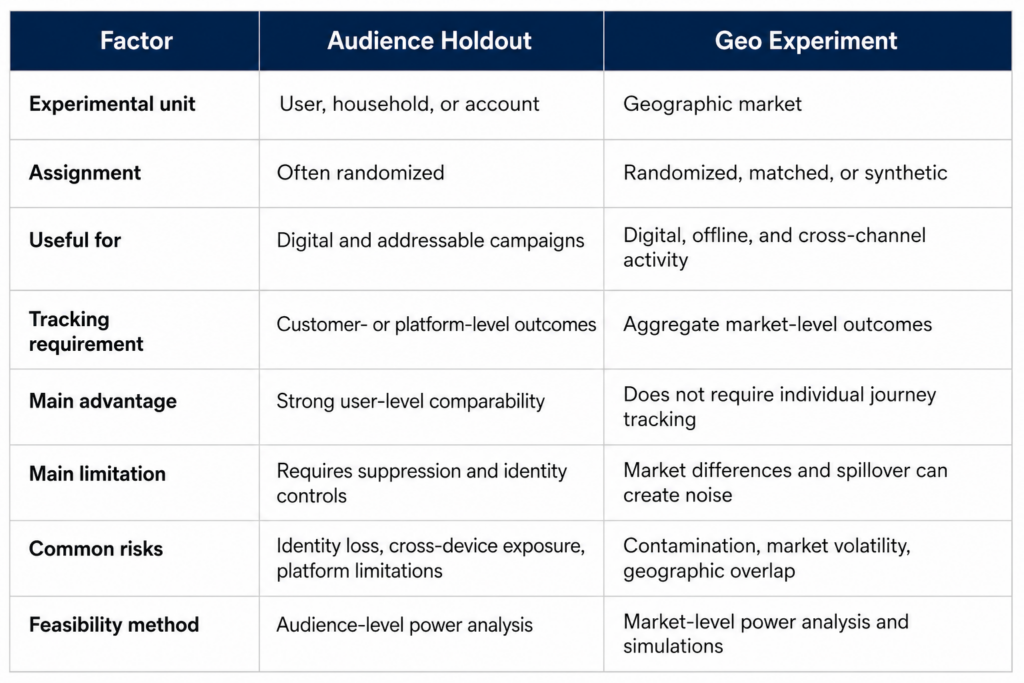 | Factor | Audience Holdout | Geo Experiment |
|---|---|---|
| Experimental unit | User, household, or account | Geographic market |
| Assignment | Often randomized | Randomized, matched, or synthetic |
| Useful for | Digital and addressable campaigns | Digital, offline, and cross-channel activity |
| Tracking requirement | Customer- or platform-level outcomes | Aggregate market-level outcomes |
| Main advantage | Strong user-level comparability | Does not require individual journey tracking |
| Main limitation | Requires suppression and identity controls | Market differences and spillover can create noise |
| Common risks | Identity loss, cross-device exposure, platform limitations | Contamination, market volatility, geographic overlap |
| Feasibility method | Audience-level power analysis | Market-level power analysis and simulations |